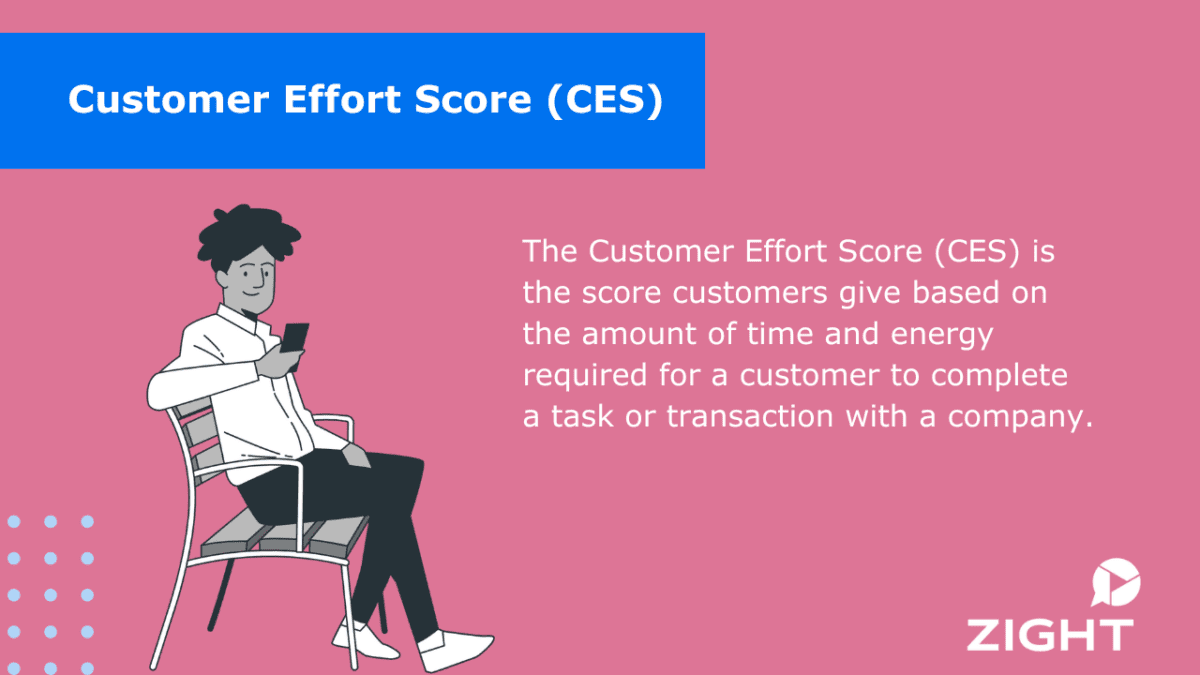 Customer Effort Score (CES)

The Customer Effort Score (CES) is the score customers give based on the amount of time and energy required for a customer to complete a task or transaction with a company.

ZIGHT